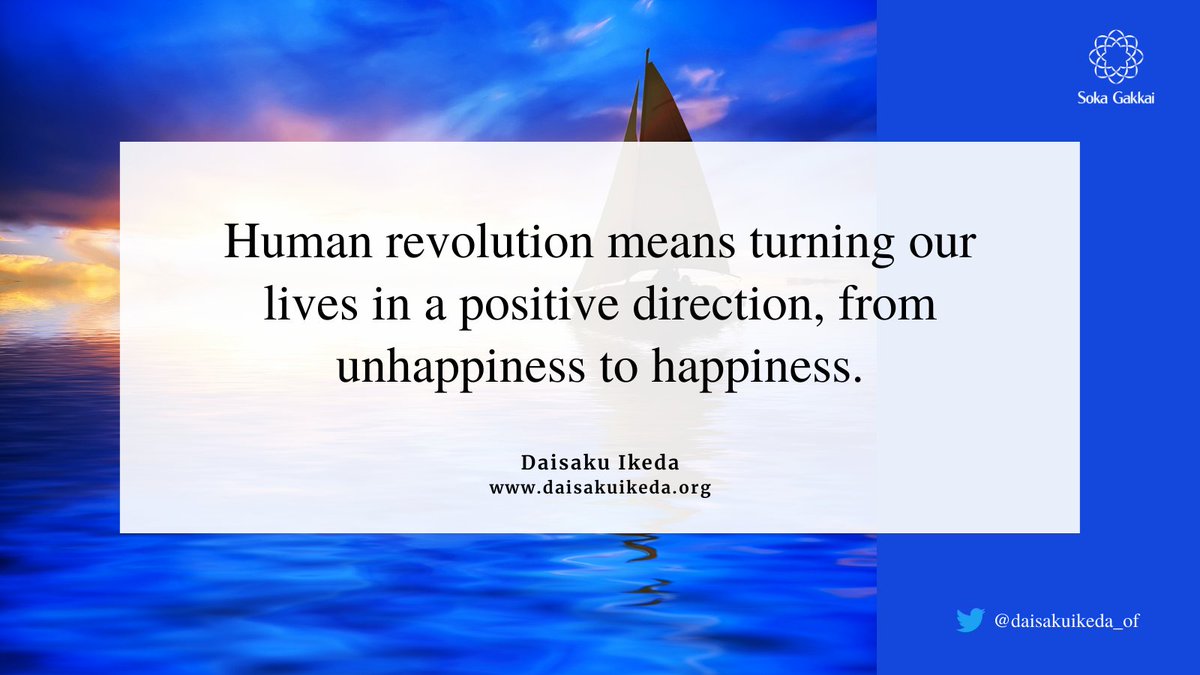 Soka Gakkai

Human revolution means turning our lives in a positive direction, from unhappiness to happiness.

Daisaku Ikeda
www.daisakuikeda.org

@daisakuikeda_of